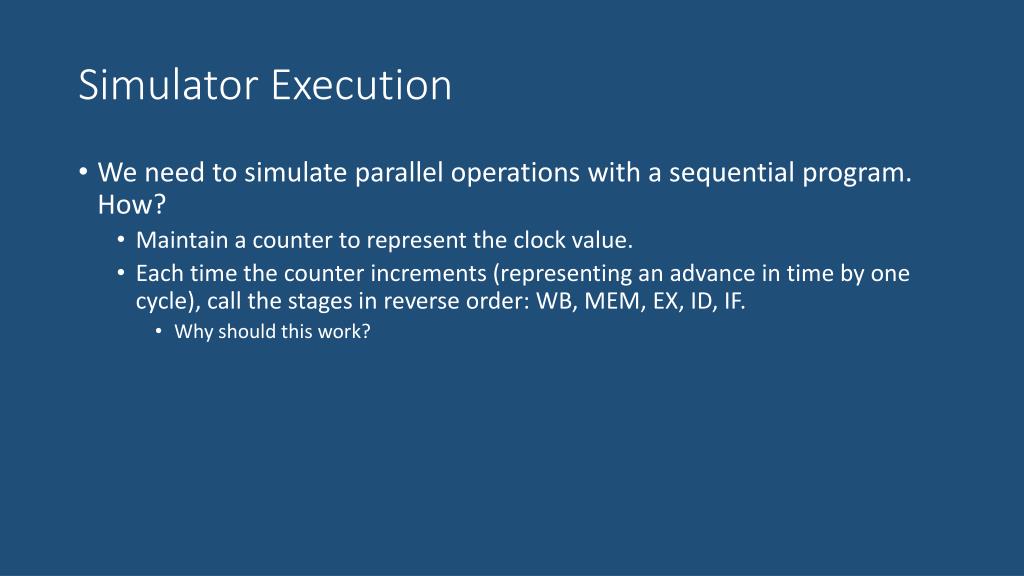 Simulator Execution

• We need to simulate parallel operations with a sequential program. How?
  • Maintain a counter to represent the clock value.
  • Each time the counter increments (representing an advance in time by one cycle), call the stages in reverse order: WB, MEM, EX, ID, IF.
    • Why should this work?